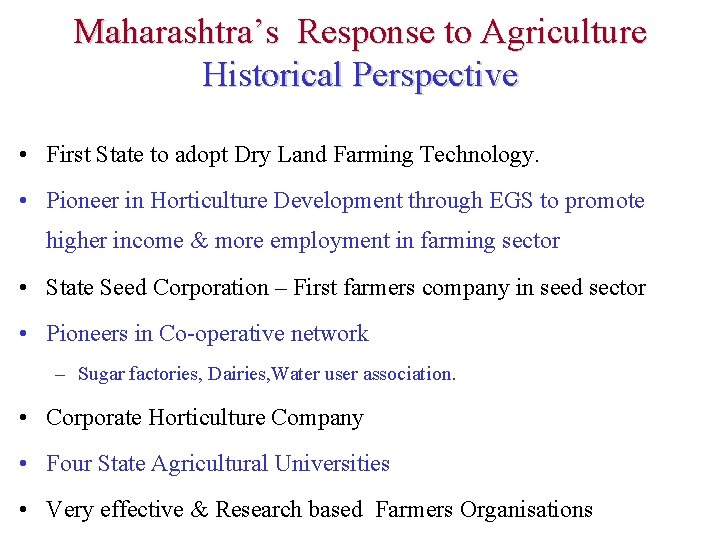 Maharashtra's Response to Agriculture
Historical Perspective

• First State to adopt Dry Land Farming Technology.

• Pioneer in Horticulture Development through EGS to promote higher income & more employment in farming sector

• State Seed Corporation – First farmers company in seed sector

• Pioneers in Co-operative network

– Sugar factories, Dairies,Water user association.

• Corporate Horticulture Company

• Four State Agricultural Universities

• Very effective & Research based Farmers Organisations